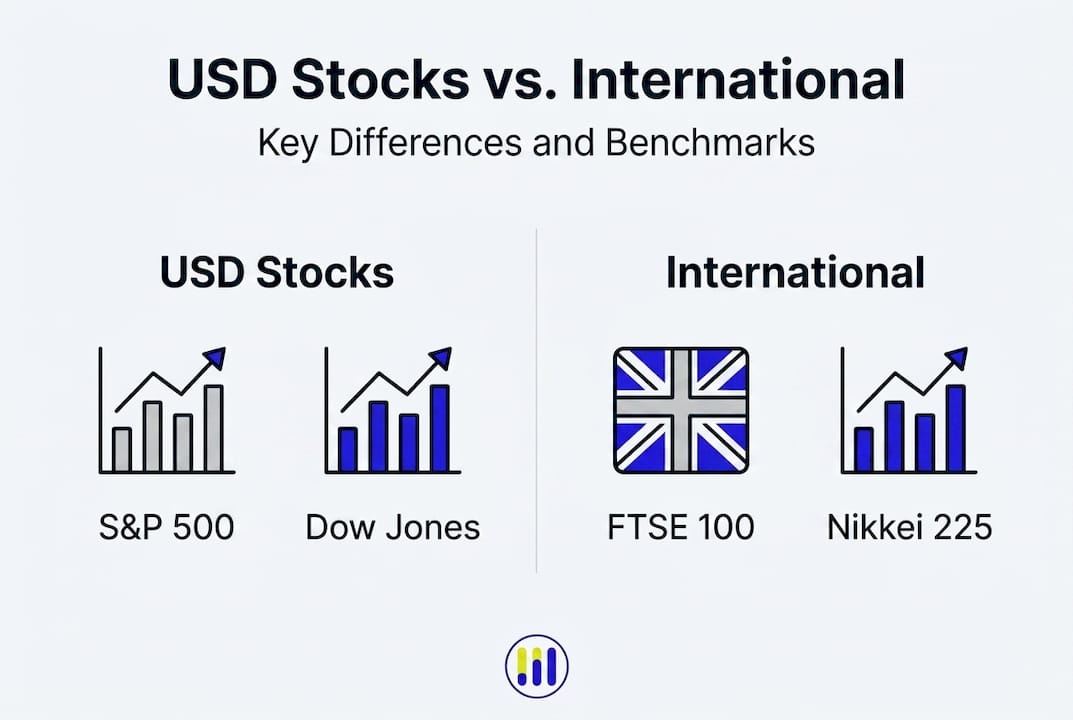 USD Stocks vs. International
Key Differences and Benchmarks

USD Stocks

S&P 500

Dow Jones

International

FTSE 100

Nikkei 225